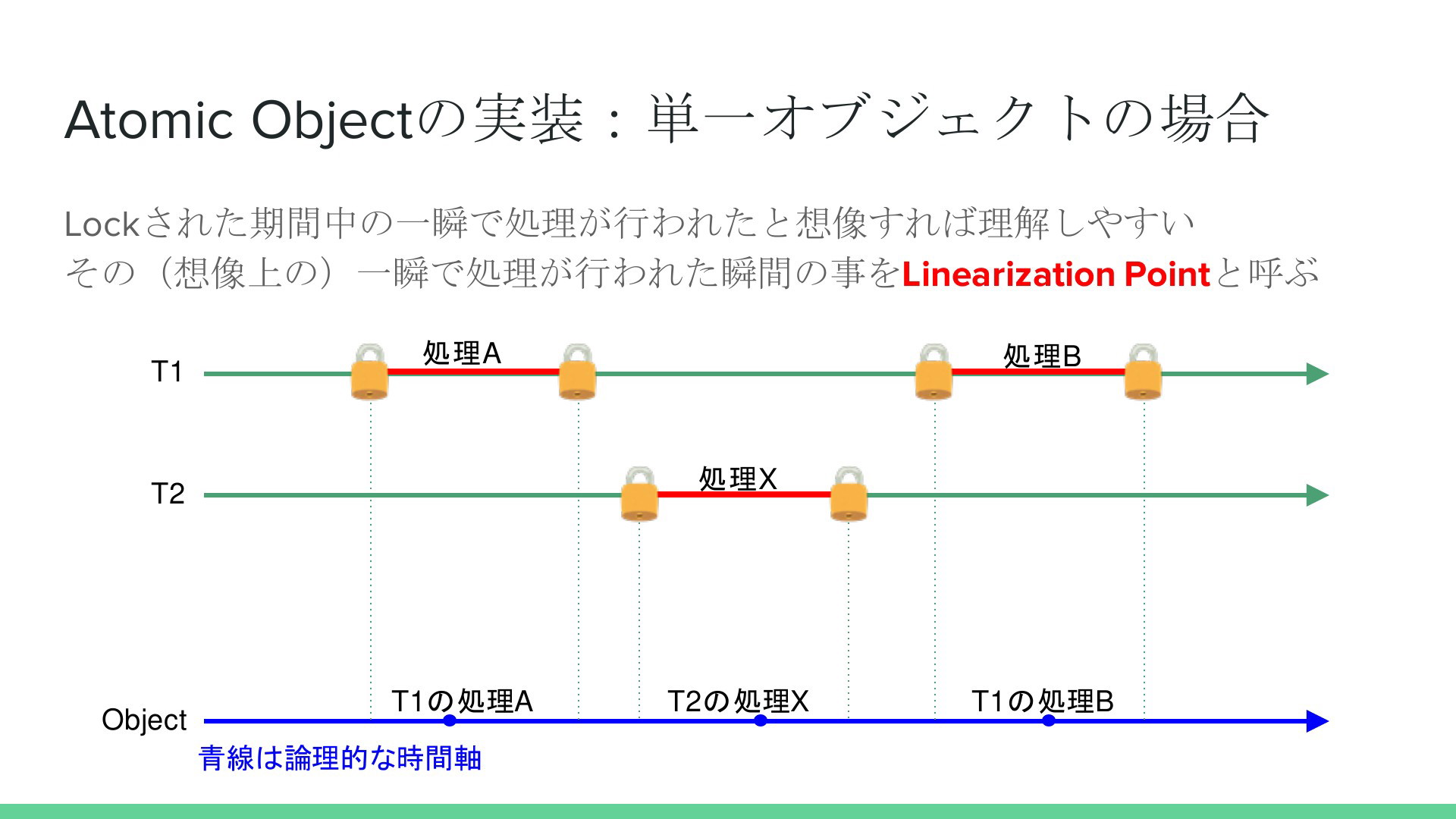 Atomic Objectの実装：単一オブジェクトの場合

Lockされた期間中の一瞬で処理が行われたと想像すれば理解しやすい
その（想像上の）一瞬で処理が行われた瞬間の事をLinearization Pointと呼ぶ

T1

処理A

処理B

T2

処理X

Object

T1の処理A

T2の処理X

T1の処理B

青線は論理的な時間軸